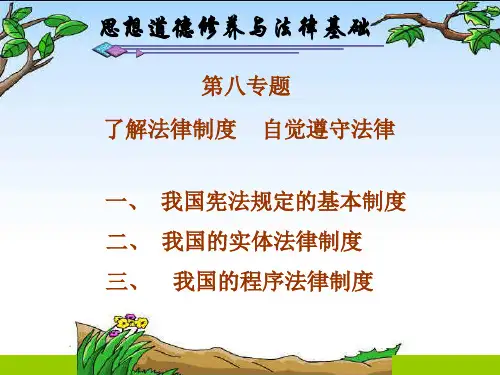 思想道德修养与法律基础

第八专题

了解法律制度　自觉遵守法律

一、　我国宪法规定的基本制度

二、　我国的实体法律制度

三、　我国的程序法律制度